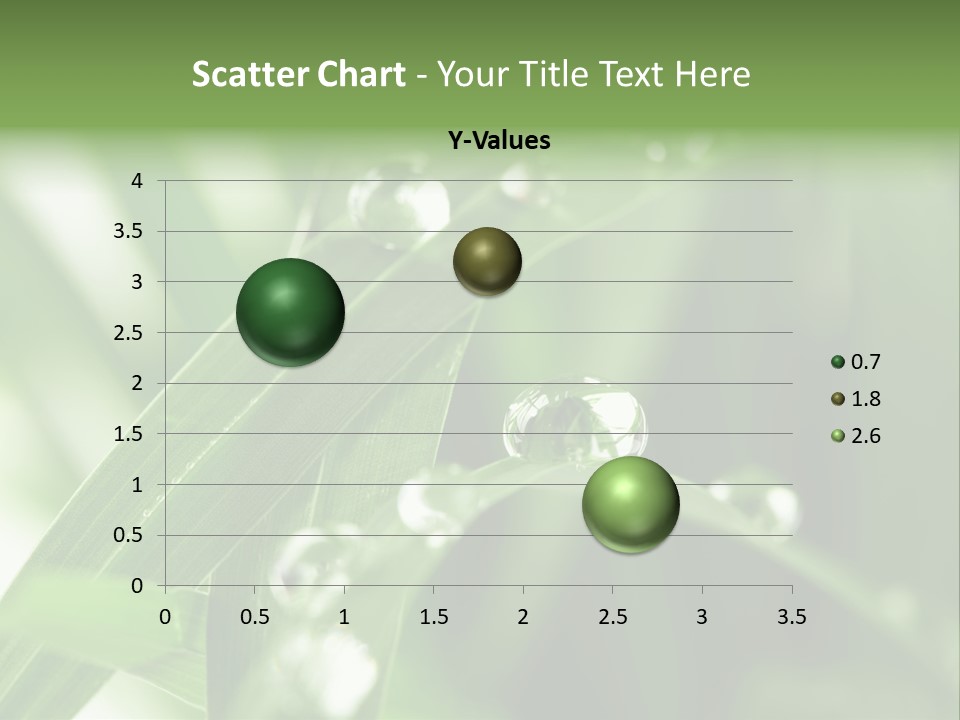 Scatter Chart - Your Title Text Here

Y-Values

4
3.5
3
2.5
2
1.5
1
0.5
0

0 0.5 1 1.5 2 2.5 3 3.5

0.7
1.8
2.6